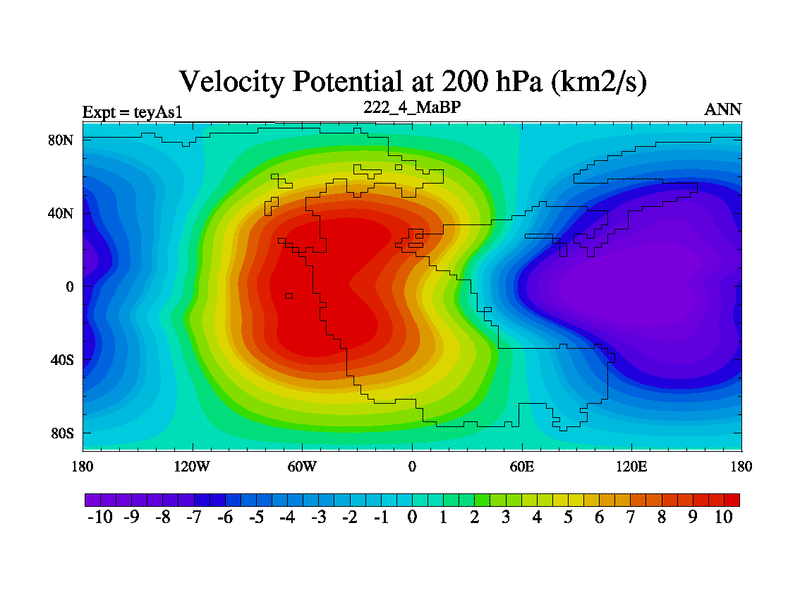 Velocity Potential at 200 hPa (km2/s)

Expt = teyAs1

222_4_MaBP

ANN

80N
40N
0
40S
80S

180
120W
60W
0
60E
120E
180

-10 -9 -8 -7 -6 -5 -4 -3 -2 -1 0 1 2 3 4 5 6 7 8 9 10